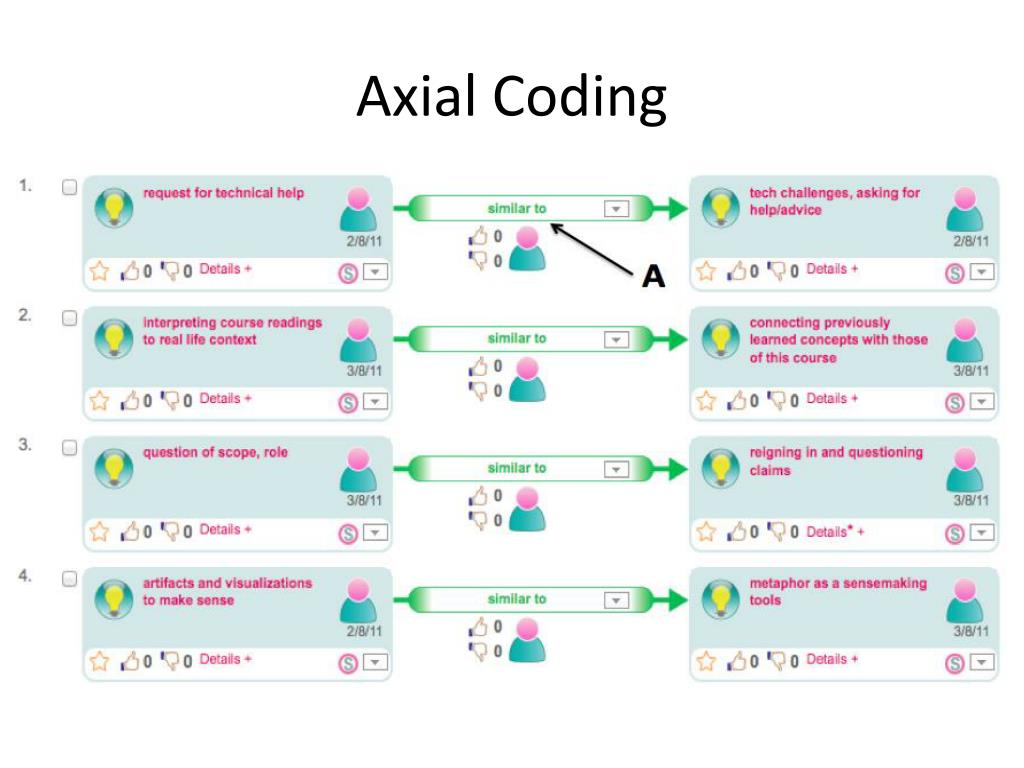 Axial Coding

1. request for technical help
2/8/11
0 0 Details +
similar to
0
0
A
tech challenges, asking for help/advice
2/8/11
0 0 Details +

2. interpreting course readings to real life context
3/8/11
0 0 Details +
similar to
0
0
connecting previously learned concepts with those of this course
3/8/11
0 0 Details +

3. question of scope, role
3/8/11
0 0 Details +
similar to
0
0
reigning in and questioning claims
3/8/11
0 0 Details* +

4. artifacts and visualizations to make sense
2/8/11
0 0 Details +
similar to
0
0
metaphor as a sensemaking tools
3/8/11
0 0 Details +